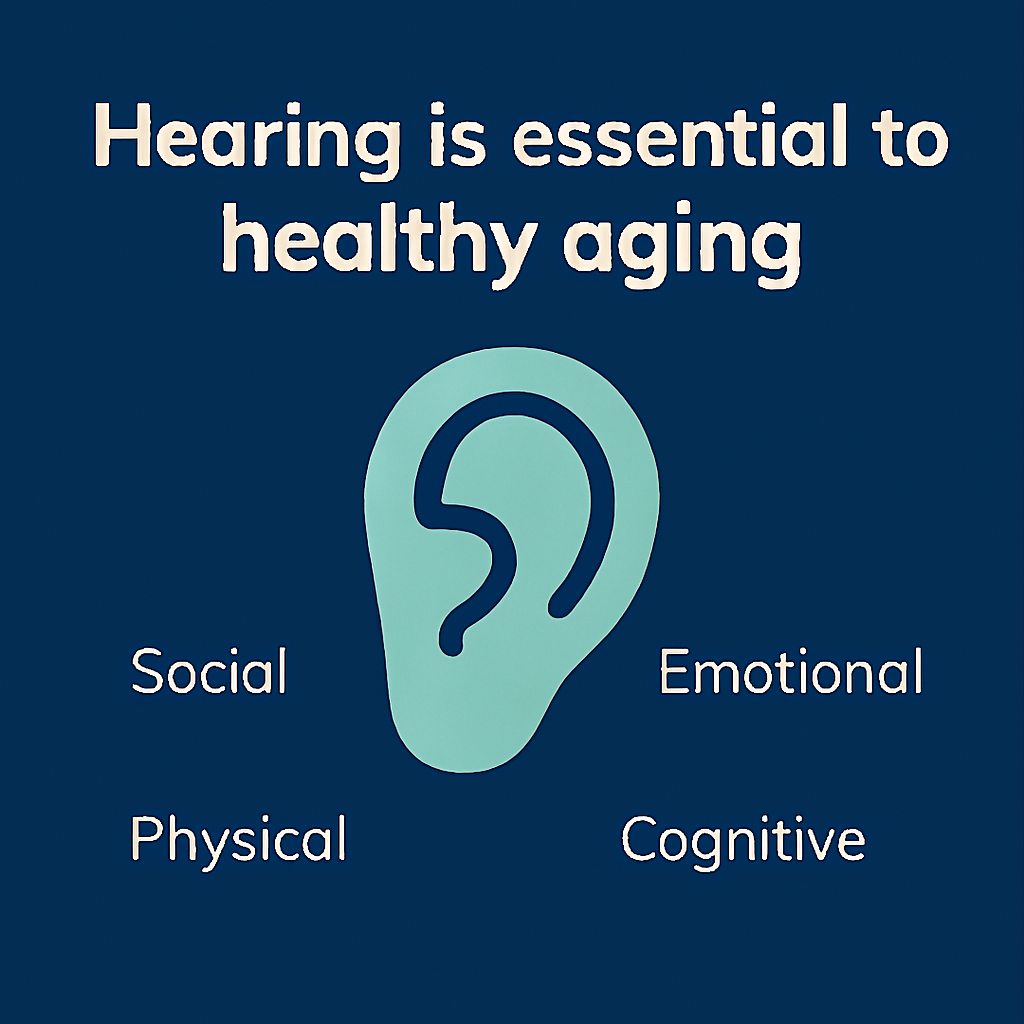 Hearing is essential to healthy aging

Social

Emotional

Physical

Cognitive